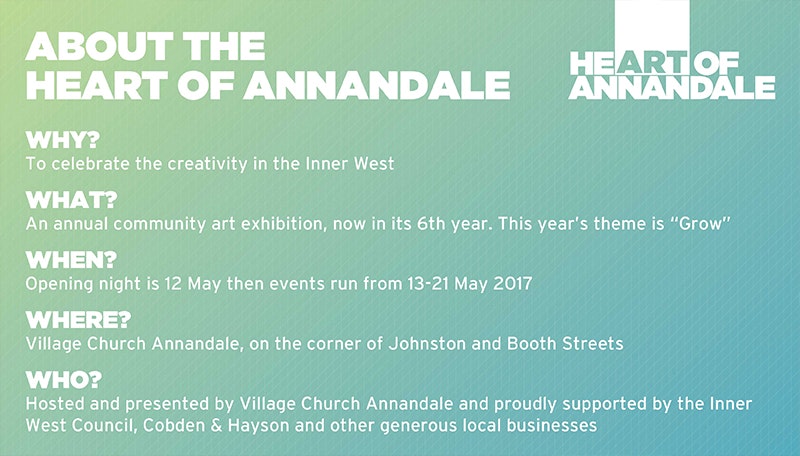 ABOUT THE HEART OF ANNANDALE

HEART OF ANNANDALE

WHY?
To celebrate the creativity in the Inner West

WHAT?
An annual community art exhibition, now in its 6th year. This year's theme is "Grow"

WHEN?
Opening night is 12 May then events run from 13-21 May 2017

WHERE?
Village Church Annandale, on the corner of Johnston and Booth Streets

WHO?
Hosted and presented by Village Church Annandale and proudly supported by the Inner West Council, Cobden & Hayson and other generous local businesses